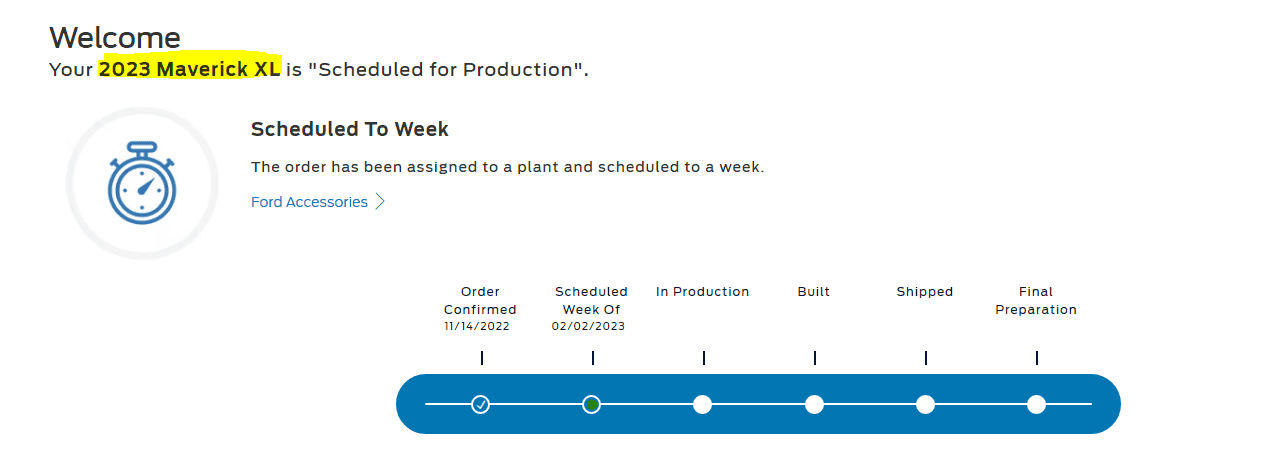 Welcome
Your 2023 Maverick XL is "Scheduled for Production".

Scheduled To Week

The order has been assigned to a plant and scheduled to a week.

Ford Accessories >

Order Confirmed
11/14/2022

Scheduled Week Of
02/02/2023

In Production

Built

Shipped

Final Preparation